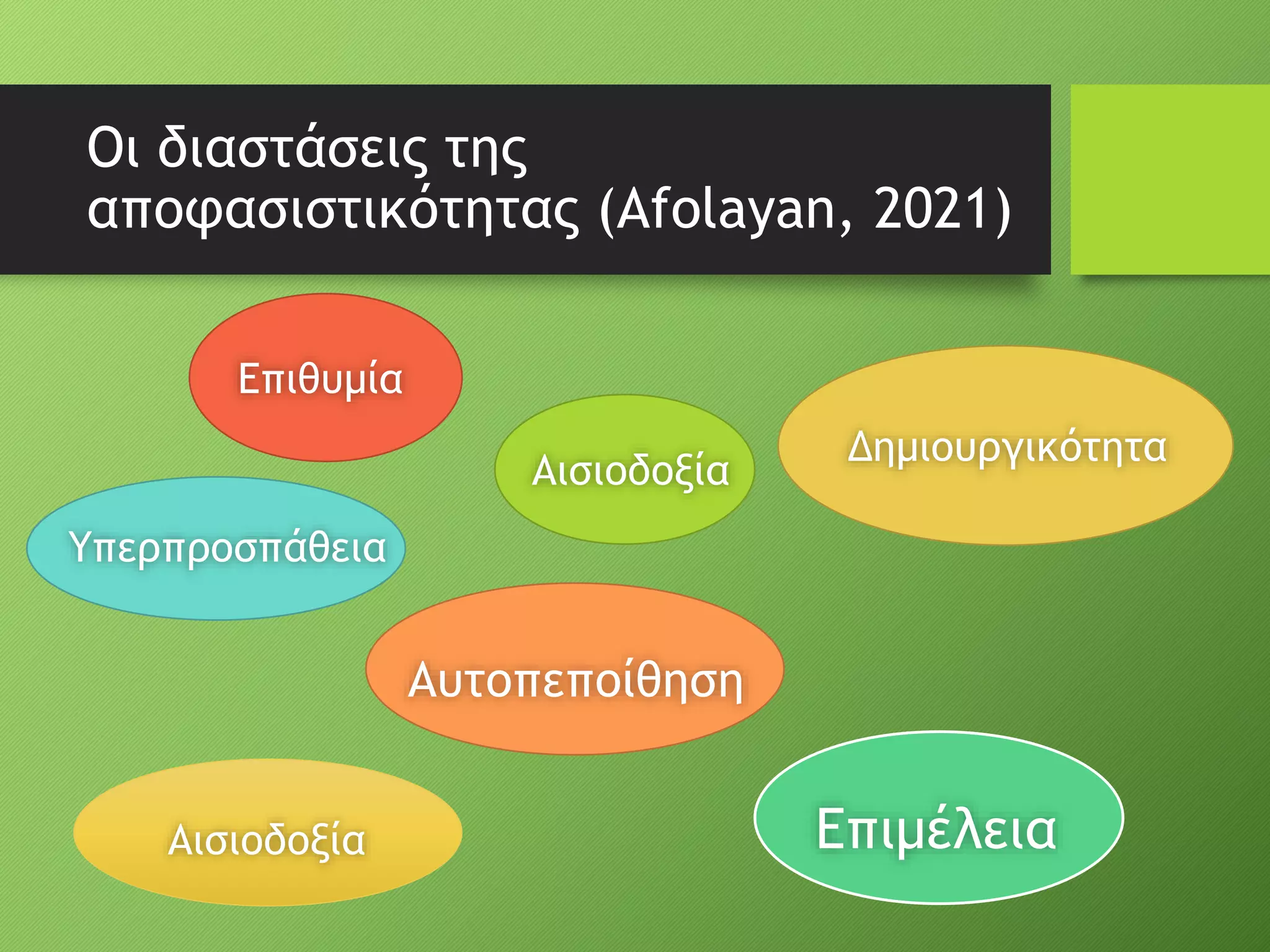 Οι διαστάσεις της αποφασιστικότητας (Afolayan, 2021)

Επιθυμία

Αισιοδοξία

Δημιουργικότητα

Υπερπροσπάθεια

Αυτοπεποίθηση

Αισιοδοξία

Επιμέλεια